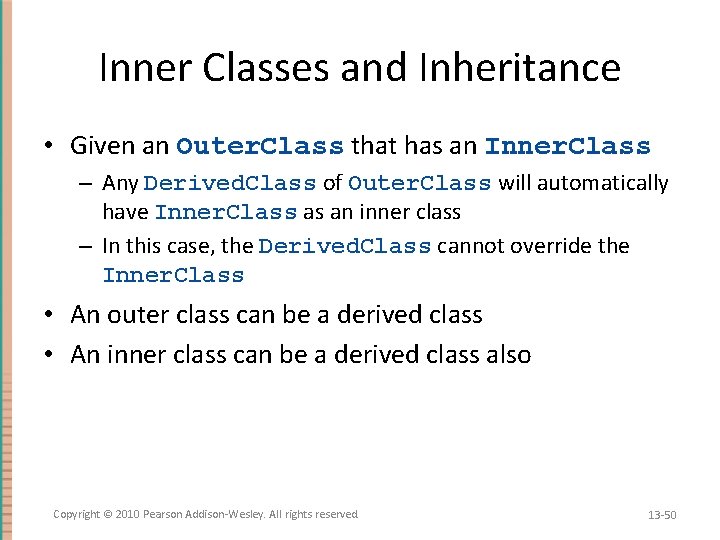 Inner Classes and Inheritance

• Given an OuterClass that has an InnerClass
  – Any DerivedClass of OuterClass will automatically have InnerClass as an inner class
  – In this case, the DerivedClass cannot override the InnerClass
• An outer class can be a derived class
• An inner class can be a derived class also

Copyright © 2010 Pearson Addison-Wesley. All rights reserved

13-50